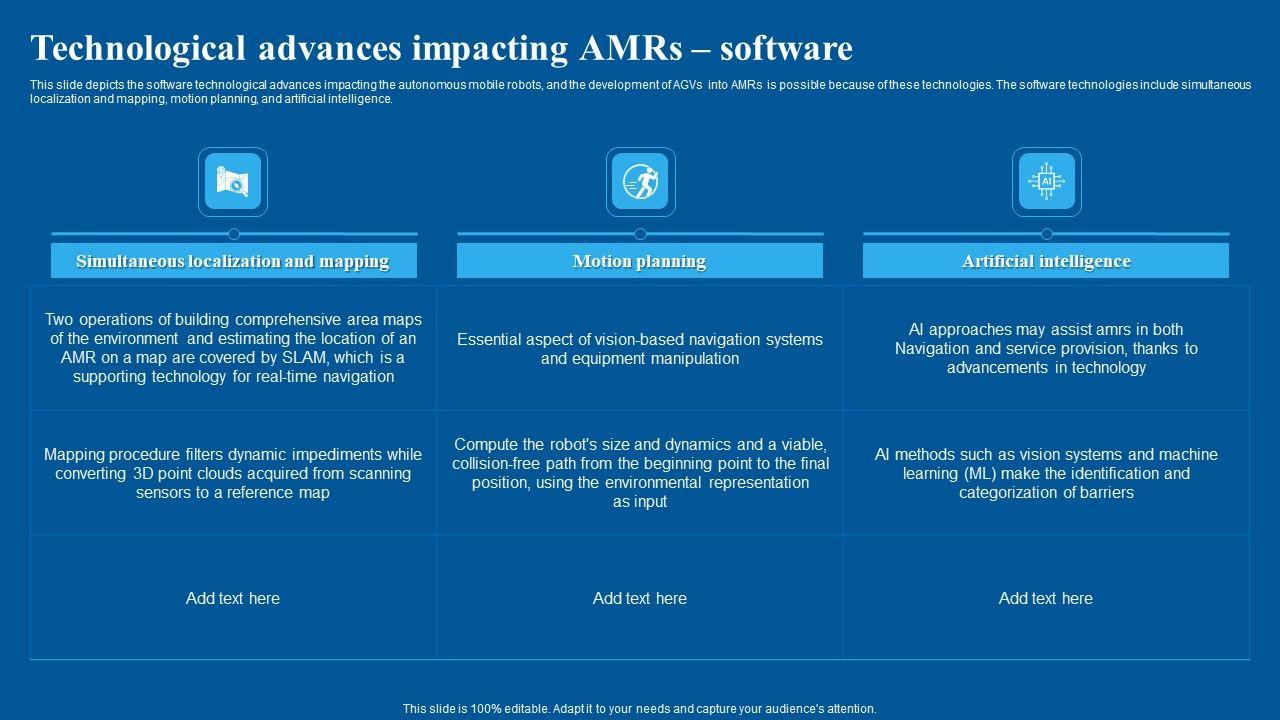 Technological advances impacting AMRs – software

This slide depicts the software technological advances impacting the autonomous mobile robots, and the development of AGVs into AMRs is possible because of these technologies. The software technologies include simultaneous localization and mapping, motion planning, and artificial intelligence.

AI

| Simultaneous localization and mapping | Motion planning | Artificial intelligence |
|---|---|---|
| Two operations of building comprehensive area maps of the environment and estimating the location of an AMR on a map are covered by SLAM, which is a supporting technology for real-time navigation | Essential aspect of vision-based navigation systems and equipment manipulation | AI approaches may assist amrs in both Navigation and service provision, thanks to advancements in technology |
| Mapping procedure filters dynamic impediments while converting 3D point clouds acquired from scanning sensors to a reference map | Compute the robot's size and dynamics and a viable, collision-free path from the beginning point to the final position, using the environmental representation as input | AI methods such as vision systems and machine learning (ML) make the identification and categorization of barriers |
| Add text here | Add text here | Add text here |

This slide is 100% editable. Adapt it to your needs and capture your audience's attention.